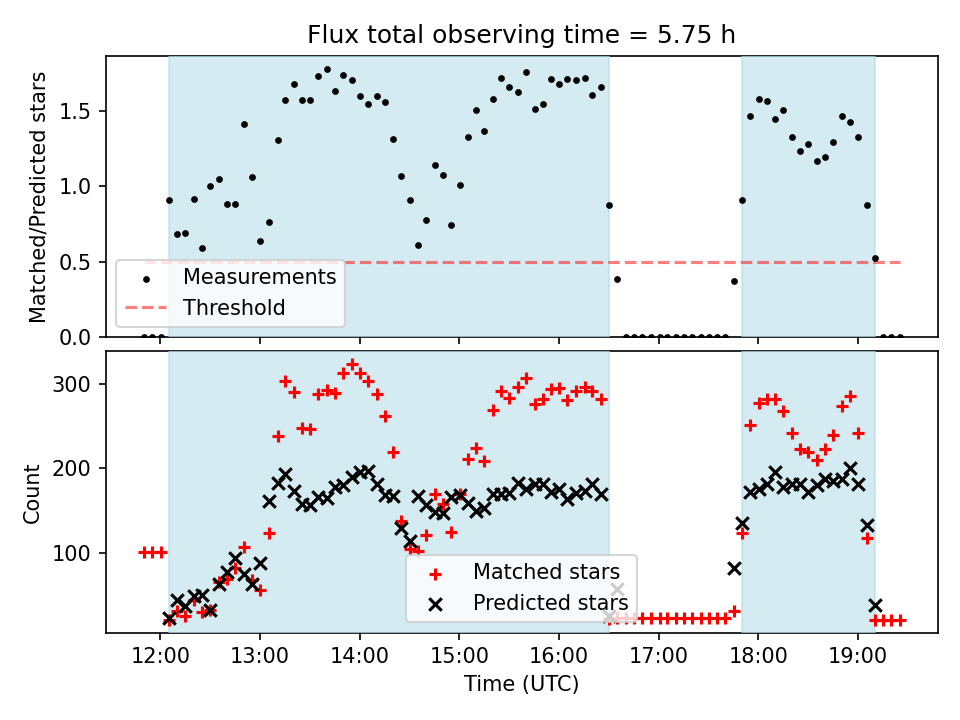 Flux total observing time = 5.75 h

Matched/Predicted stars

1.5
1.0
0.5
0.0

Measurements
Threshold

Count

300
200
100

Matched stars
Predicted stars

12:00
13:00
14:00
15:00
16:00
17:00
18:00
19:00

Time (UTC)